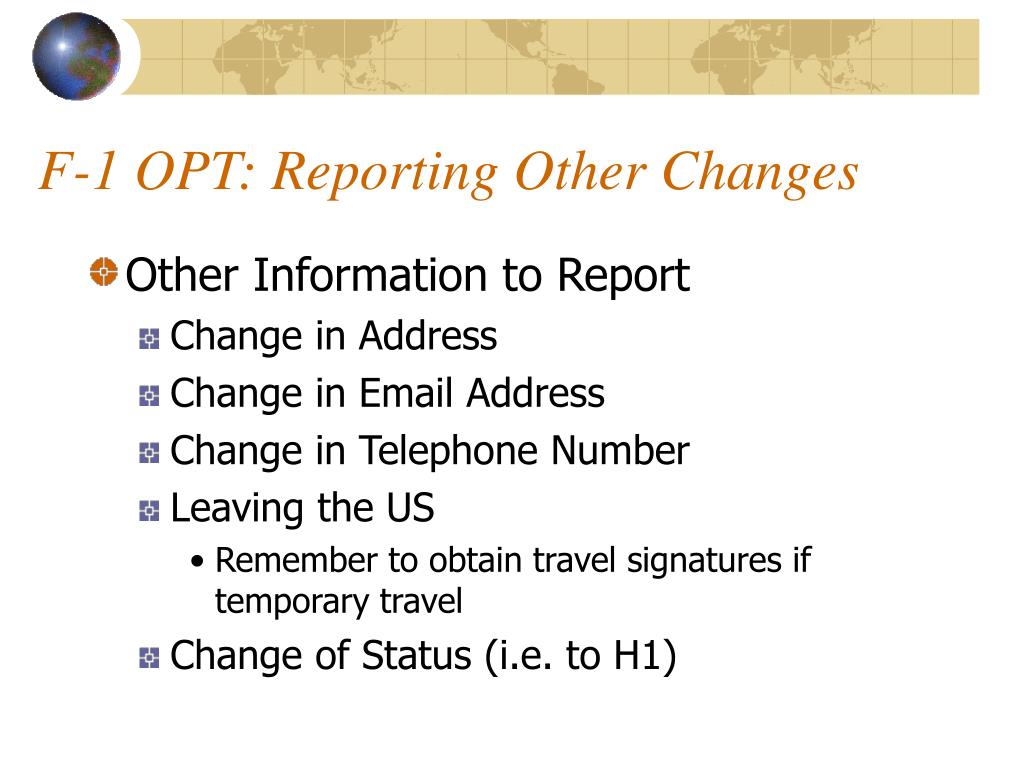 F-1 OPT: Reporting Other Changes

Other Information to Report

Change in Address

Change in Email Address

Change in Telephone Number

Leaving the US

• Remember to obtain travel signatures if temporary travel

Change of Status (i.e. to H1)